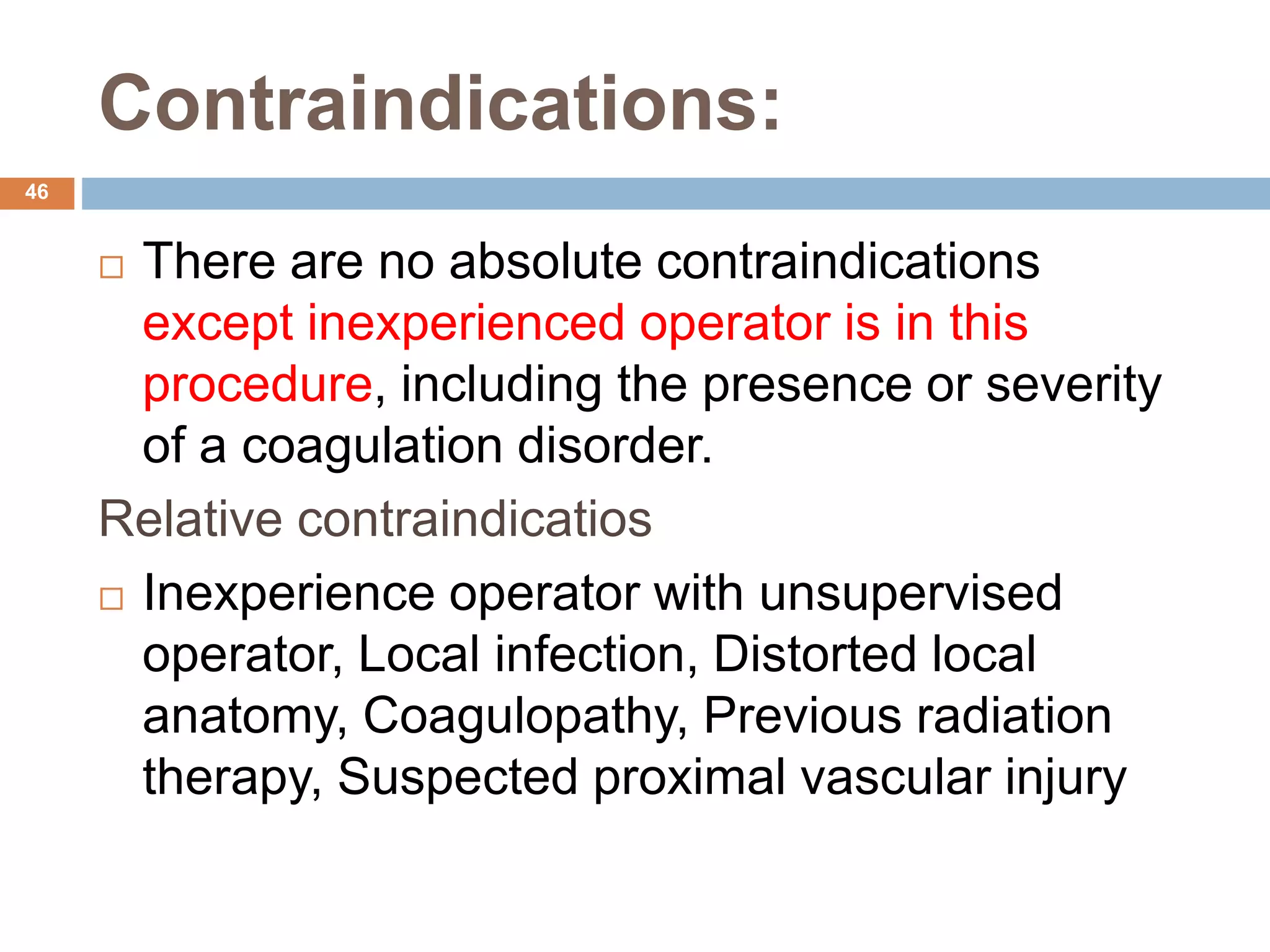 Contraindications:

46

□ There are no absolute contraindications except inexperienced operator is in this procedure, including the presence or severity of a coagulation disorder.

Relative contraindicatios

□ Inexperience operator with unsupervised operator, Local infection, Distorted local anatomy, Coagulopathy, Previous radiation therapy, Suspected proximal vascular injury